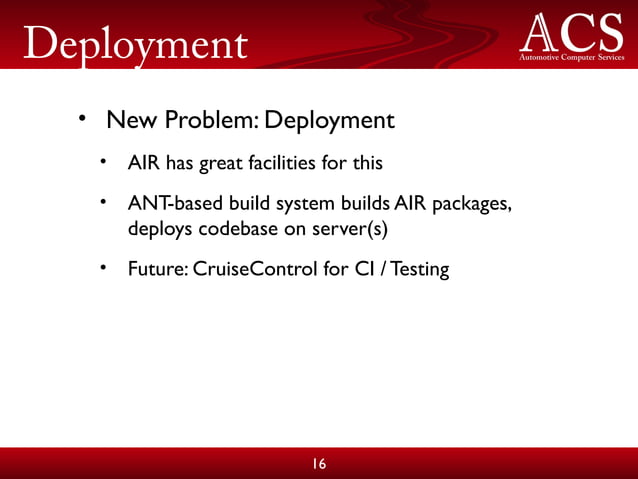 Deployment

ACS
Automotive Computer Services

• New Problem: Deployment

• AIR has great facilities for this

• ANT-based build system builds AIR packages, deploys codebase on server(s)

• Future: CruiseControl for CI / Testing

16